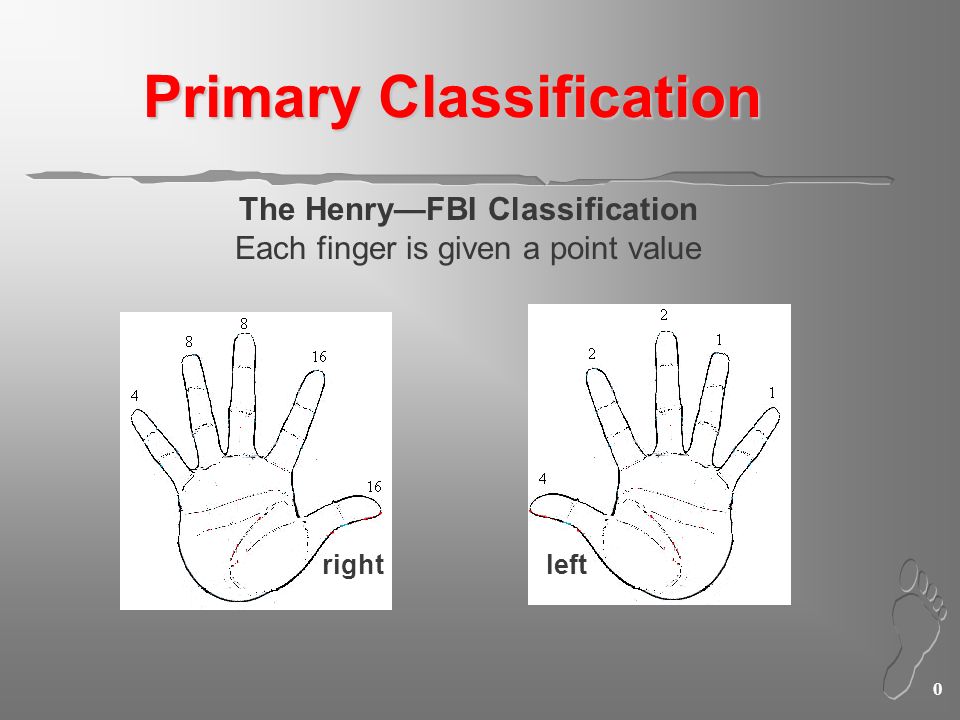 Primary Classification

The Henry—FBI Classification
Each finger is given a point value

4
8
8
16
16
right

4
2
2
1
1
left

0